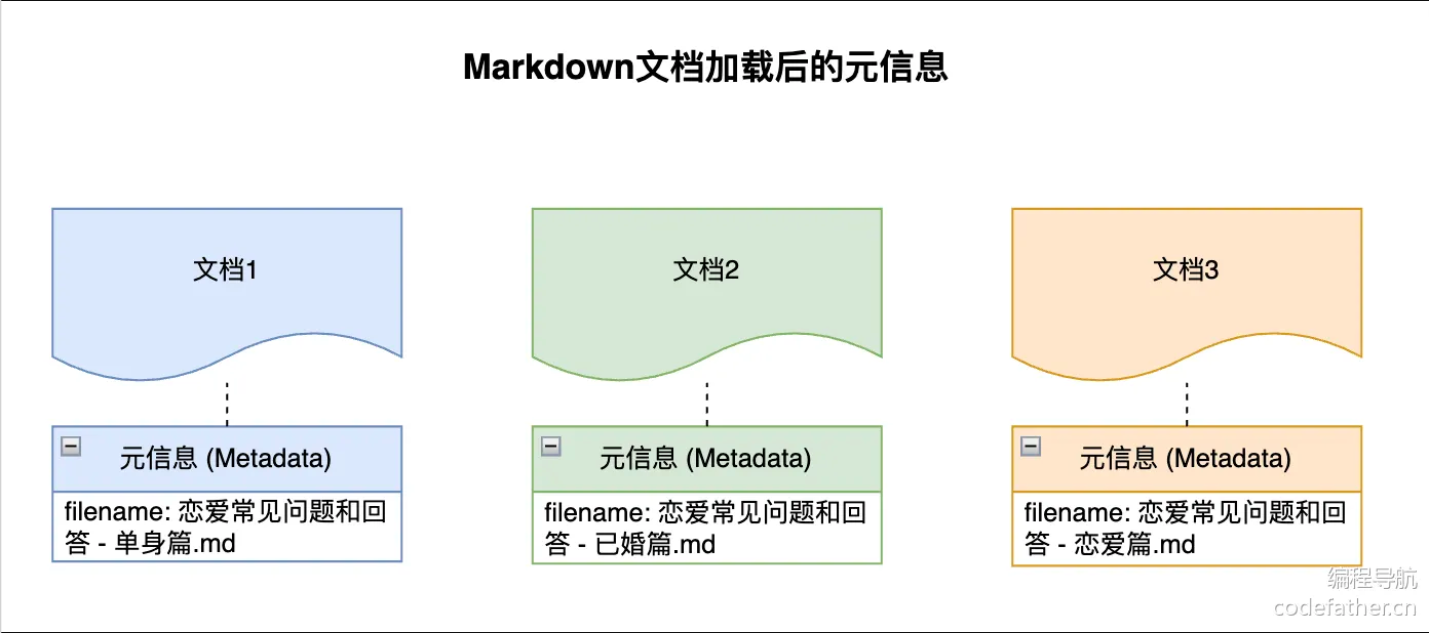 Markdown文档加载后的元信息

文档1

元信息 (Metadata)

filename: 恋爱常见问题和回答 - 单身篇.md

文档2

元信息 (Metadata)

filename: 恋爱常见问题和回答 - 已婚篇.md

文档3

元信息 (Metadata)

filename: 恋爱常见问题和回答 - 恋爱篇.md

编程导航
codefather.cn